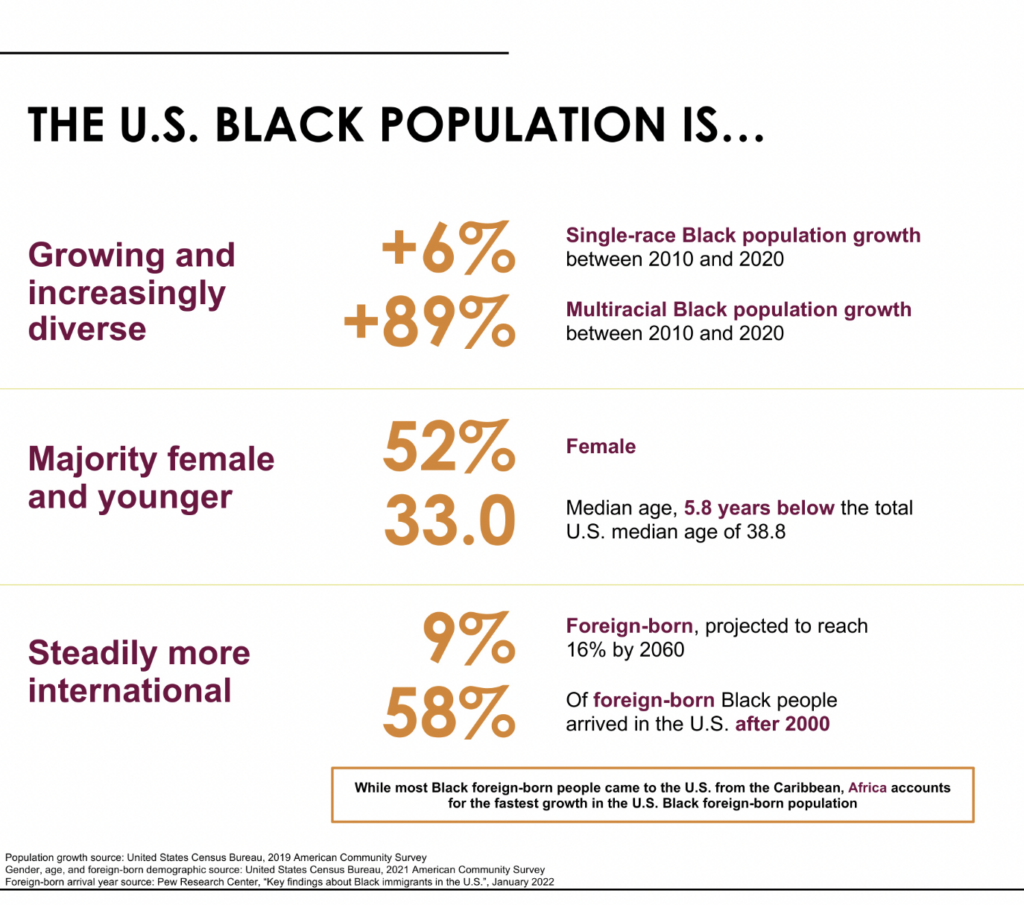 THE U.S. BLACK POPULATION IS…

Growing and increasingly diverse

+6%

Single-race Black population growth between 2010 and 2020

+89%

Multiracial Black population growth between 2010 and 2020

Majority female and younger

52%

Female

33.0

Median age, 5.8 years below the total U.S. median age of 38.8

Steadily more international

9%

Foreign-born, projected to reach 16% by 2060

58%

Of foreign-born Black people arrived in the U.S. after 2000

While most Black foreign-born people came to the U.S. from the Caribbean, Africa accounts for the fastest growth in the U.S. Black foreign-born population

Population growth source: United States Census Bureau, 2019 American Community Survey
Gender, age, and foreign-born demographic source: United States Census Bureau, 2021 American Community Survey
Foreign-born arrival year source: Pew Research Center, "Key findings about Black immigrants in the U.S.", January 2022